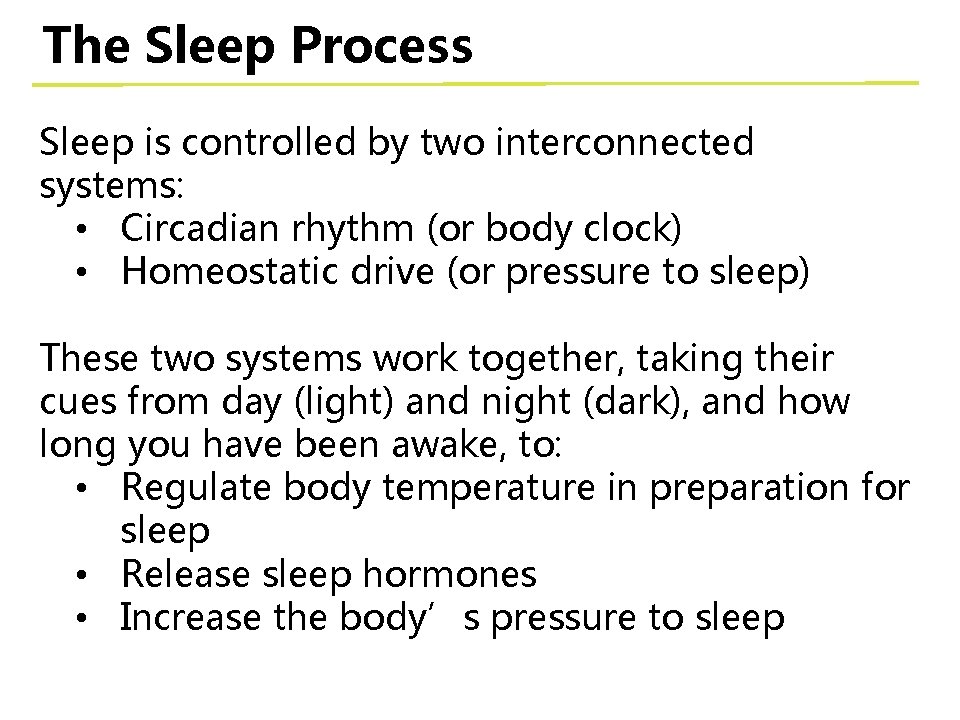 The Sleep Process

Sleep is controlled by two interconnected systems:
• Circadian rhythm (or body clock)
• Homeostatic drive (or pressure to sleep)

These two systems work together, taking their cues from day (light) and night (dark), and how long you have been awake, to:
• Regulate body temperature in preparation for sleep
• Release sleep hormones
• Increase the body’ s pressure to sleep